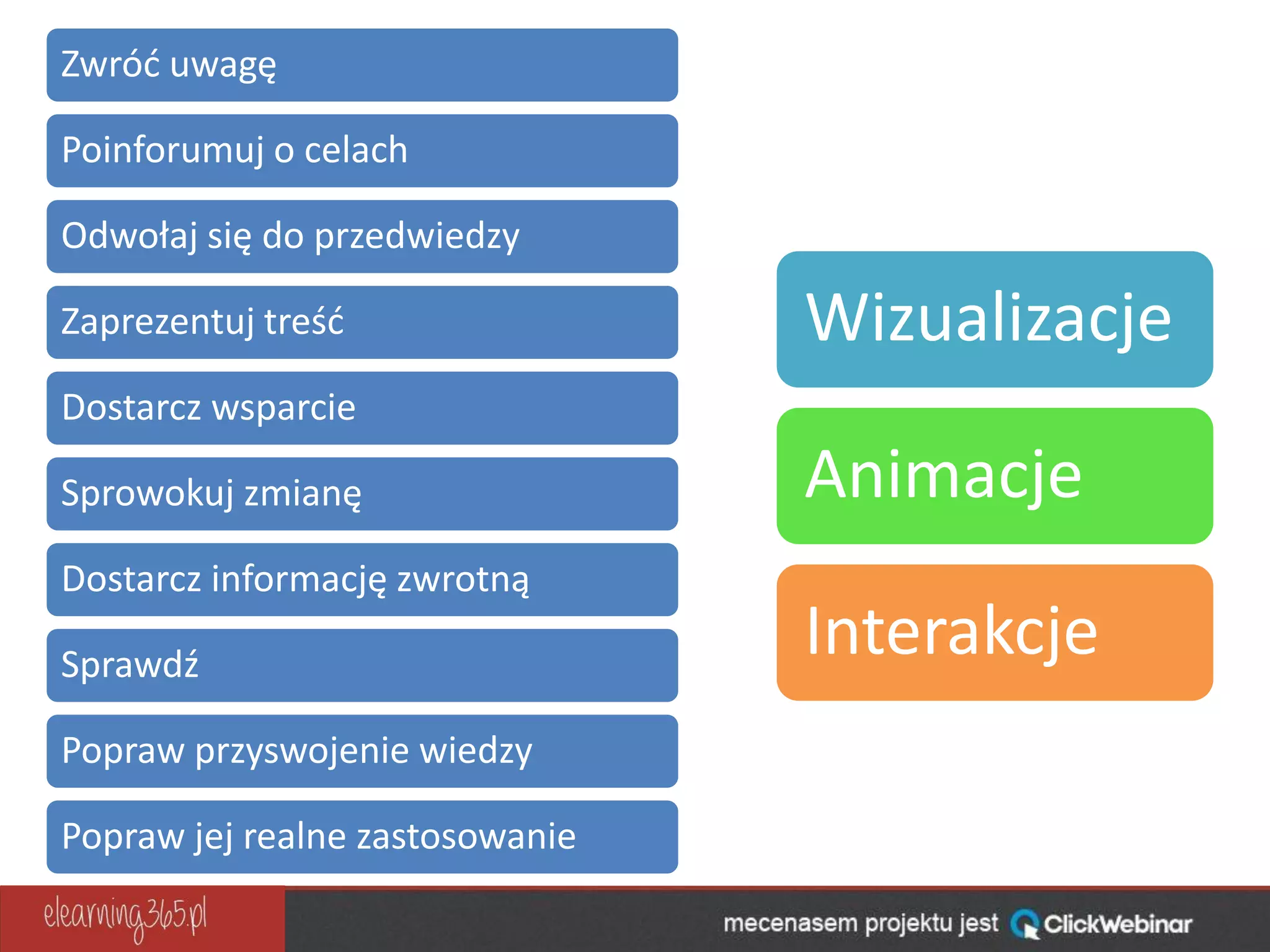 Zwróć uwagę

Poinforumuj o celach

Odwołaj się do przedwiedzy

Zaprezentuj treść

Dostarcz wsparcie

Sprowokuj zmianę

Dostarcz informację zwrotną

Sprawdź

Popraw przyswojenie wiedzy

Popraw jej realne zastosowanie

Wizualizacje

Animacje

Interakcje

elearning365.pl

mecenasem projektu jest ClickWebinar